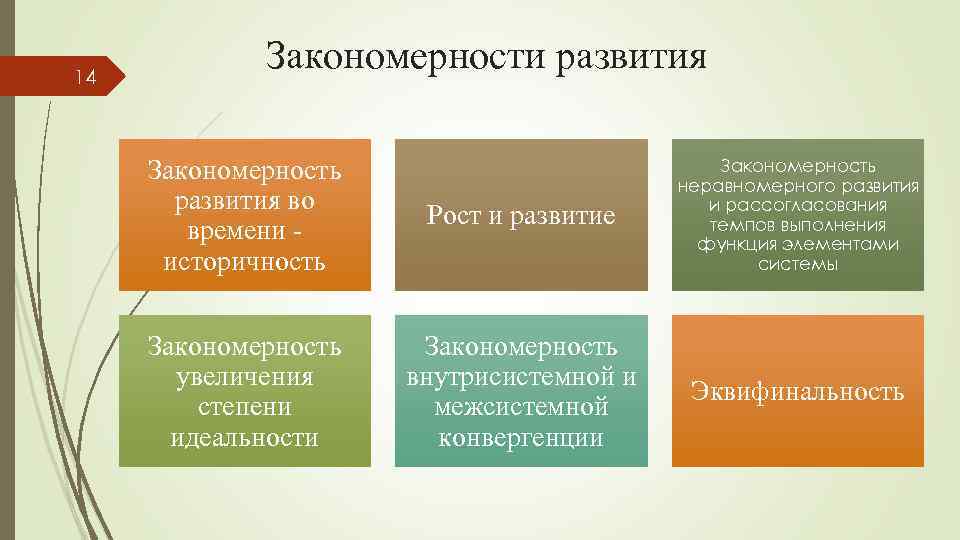 14

Закономерности развития

Закономерность развития во времени - историчность

Рост и развитие

Закономерность неравномерного развития и рассогласования темпов выполнения функция элементами системы

Закономерность увеличения степени идеальности

Закономерность внутрисистемной и межсистемной конвергенции

Эквифинальность